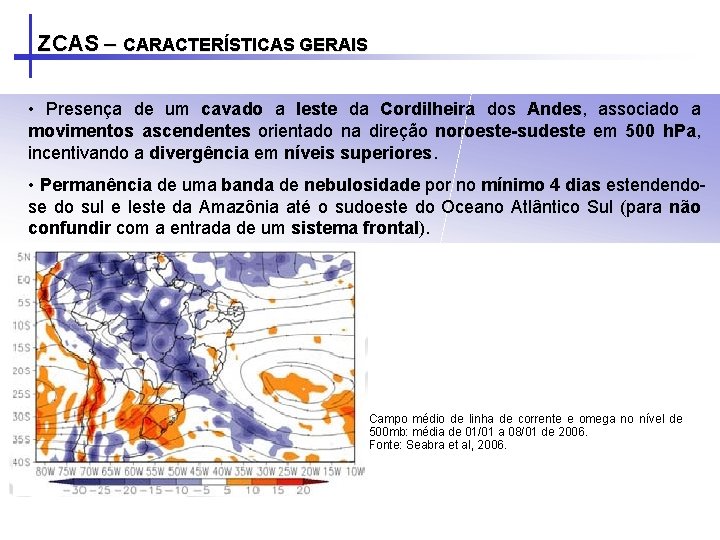 ZCAS – CARACTERÍSTICAS GERAIS

• Presença de um cavado a leste da Cordilheira dos Andes, associado a movimentos ascendentes orientado na direção noroeste-sudeste em 500 hPa, incentivando a divergência em níveis superiores.

• Permanência de uma banda de nebulosidade por no mínimo 4 dias estendendo-se do sul e leste da Amazônia até o sudoeste do Oceano Atlântico Sul (para não confundir com a entrada de um sistema frontal).

5N
EQ
5S
10S
15S
20S
25S
30S
35S
40S
80W 75W 70W 65W 60W 55W 50W 45W 40W 35W 30W 25W 20W 15W 10W
−30 −25 −20 −15 −10 −5 5 10 15 20

Campo médio de linha de corrente e omega no nível de 500mb: média de 01/01 a 08/01 de 2006.
Fonte: Seabra et al, 2006.